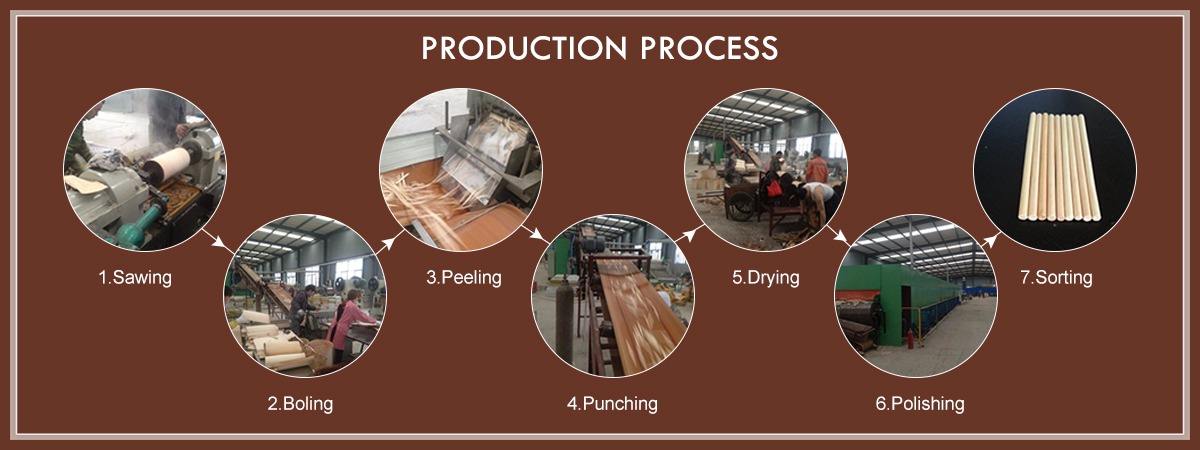 PRODUCTION PROCESS

1.Sawing

2.Boling

3.Peeling

4.Punching

5.Drying

6.Polishing

7.Sorting